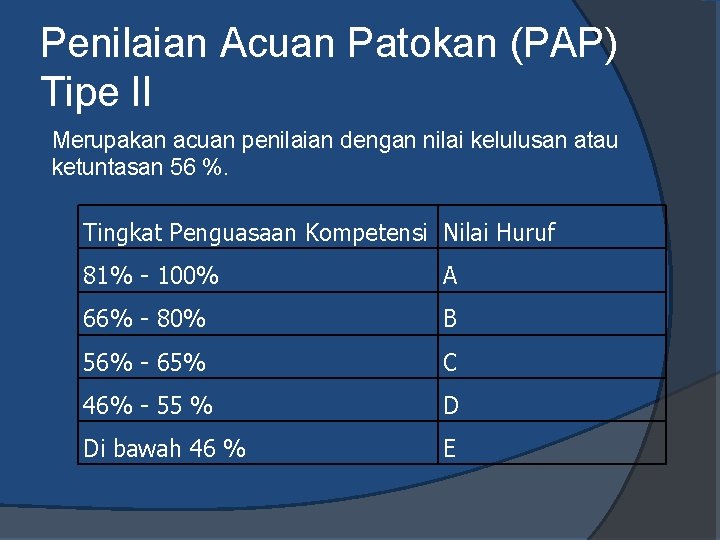 Penilaian Acuan Patokan (PAP) Tipe II

Merupakan acuan penilaian dengan nilai kelulusan atau ketuntasan 56 %.

| Tingkat Penguasaan Kompetensi | Nilai Huruf |
|---|---|
| 81% - 100% | A |
| 66% - 80% | B |
| 56% - 65% | C |
| 46% - 55 % | D |
| Di bawah 46 % | E |